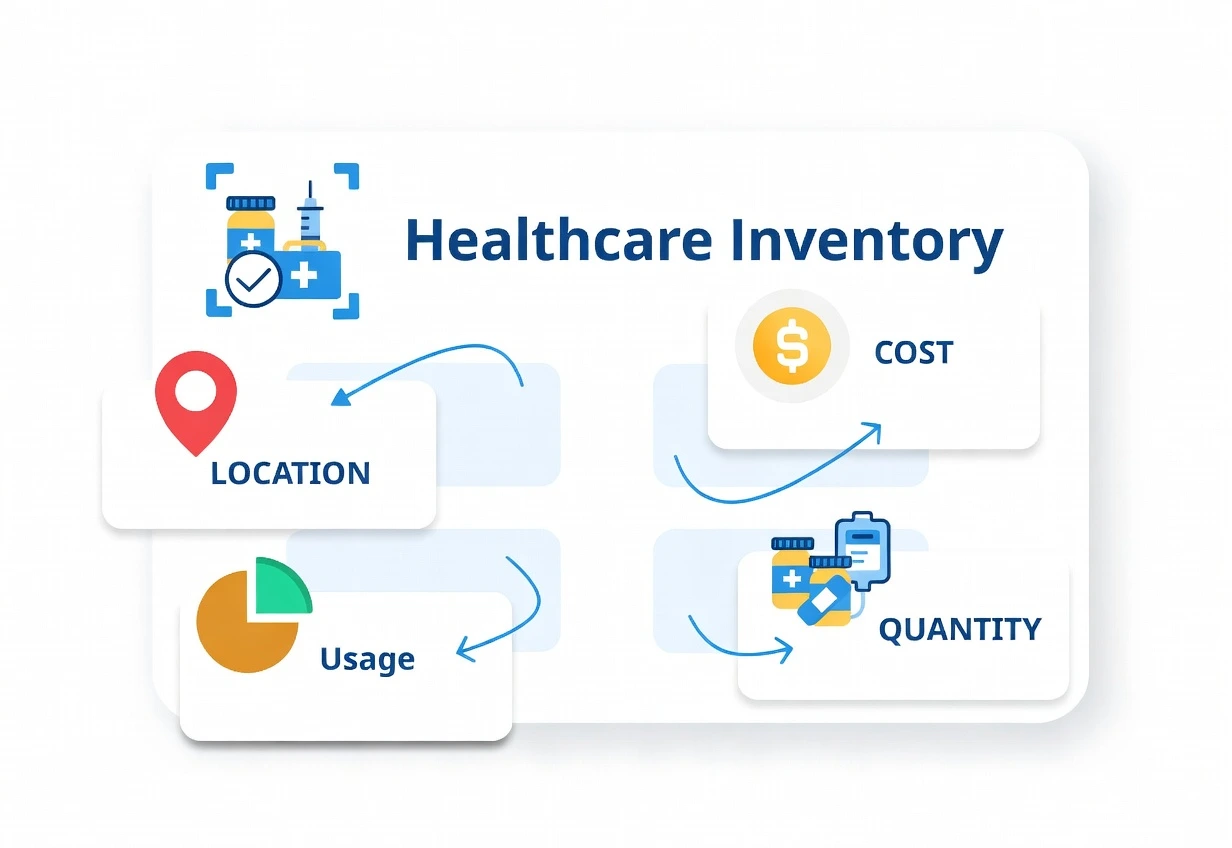 Healthcare Inventory

COST

LOCATION

Usage

QUANTITY